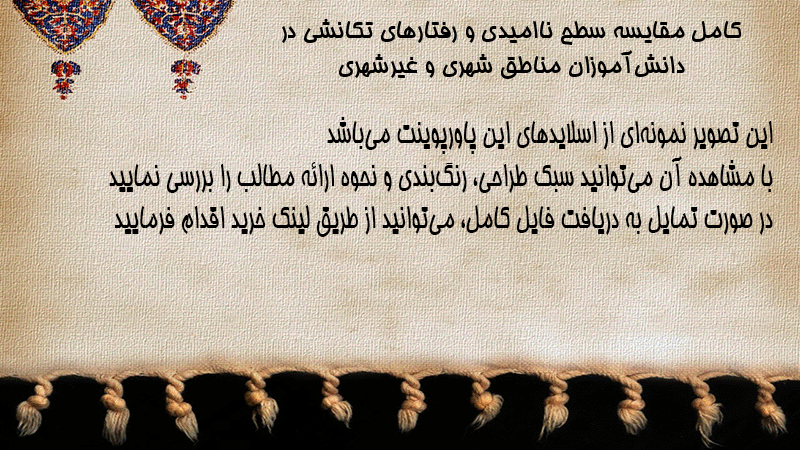 کامل مقایسه سطح ناامیدی و رفتارهای تکانشی در دانش‌آموزان مناطق شهری و غیرشهری

این تصویر نمونه‌ای از اسلایدهای این پاورپوینت می‌باشد
با مشاهده آن می‌توانید سبک طراحی، رنگ‌بندی و نحوه ارائه مطالب را بررسی نمایید
در صورت تمایل به دریافت فایل کامل، می‌توانید از طریق لینک خرید اقدام فرمایید